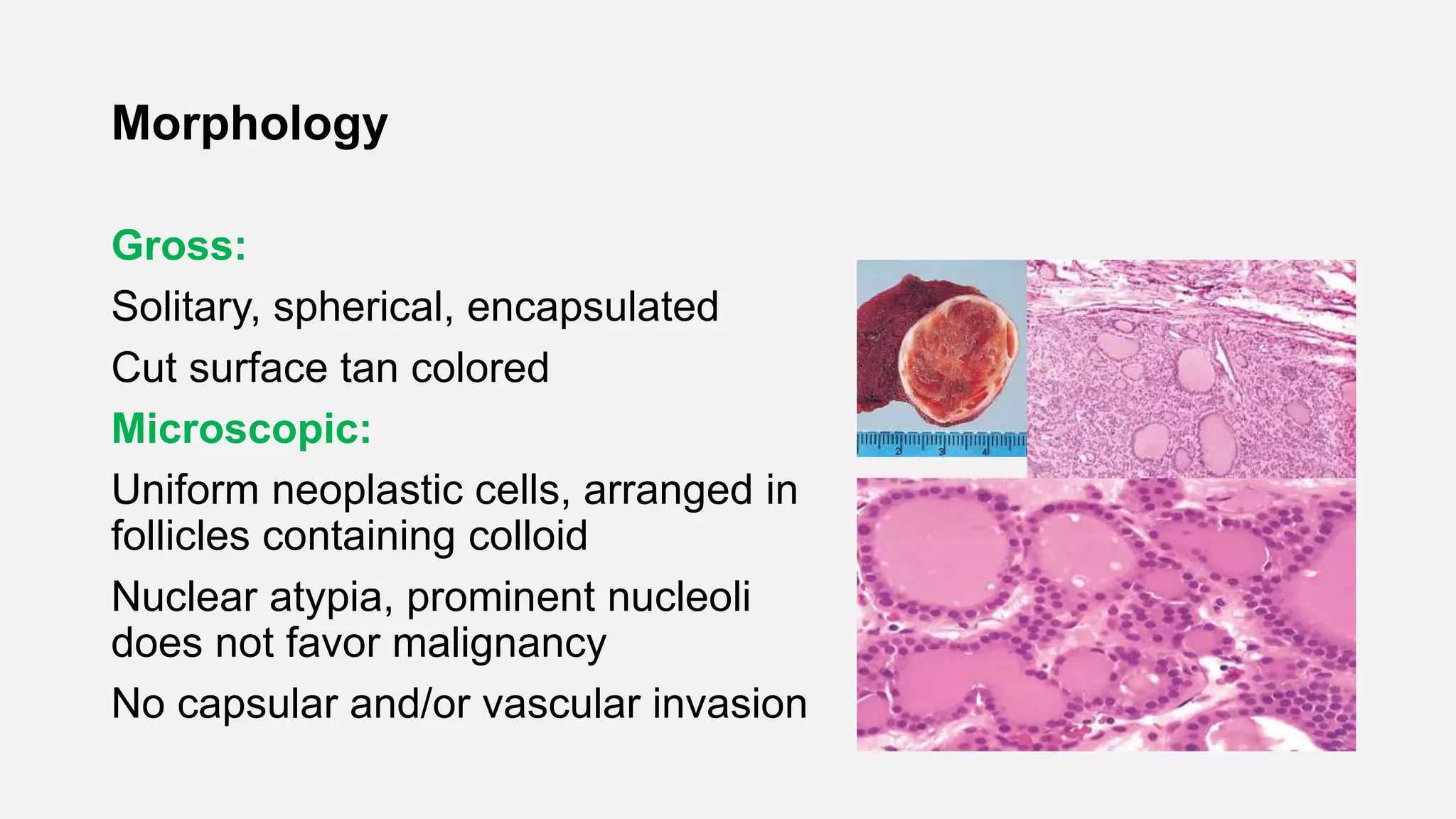 Morphology

Gross:

Solitary, spherical, encapsulated

Cut surface tan colored

Microscopic:

Uniform neoplastic cells, arranged in follicles containing colloid

Nuclear atypia, prominent nucleoli does not favor malignancy

No capsular and/or vascular invasion

2 3 4